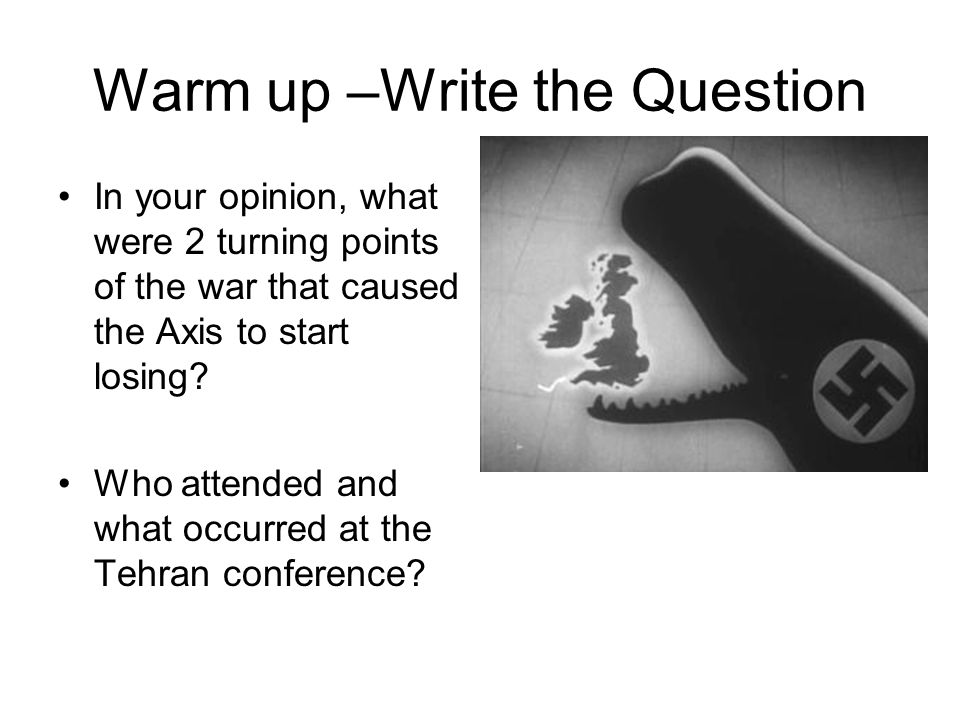 Warm up –Write the Question

• In your opinion, what were 2 turning points of the war that caused the Axis to start losing?

• Who attended and what occurred at the Tehran conference?